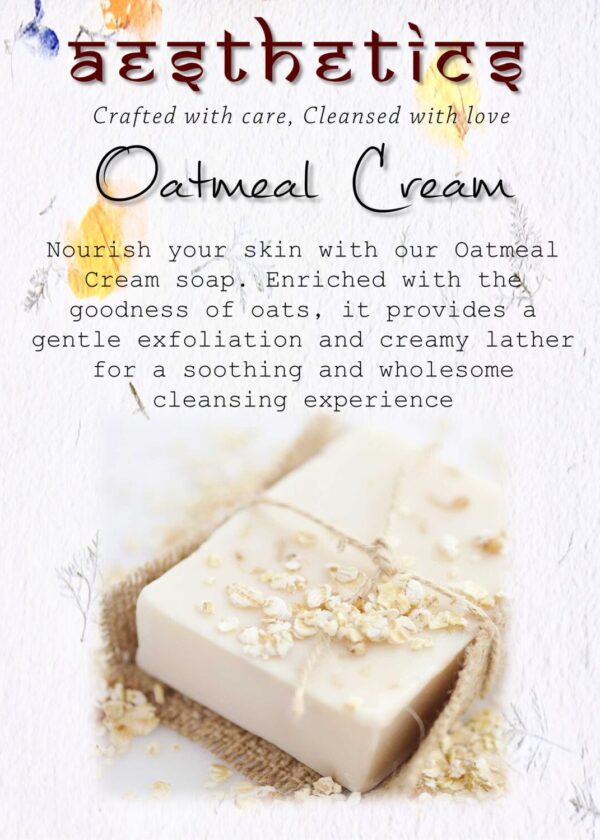 aesthetics

Crafted with care, Cleansed with love

Oatmeal Cream

Nourish your skin with our Oatmeal Cream soap. Enriched with the goodness of oats, it provides a gentle exfoliation and creamy lather for a soothing and wholesome cleansing experience